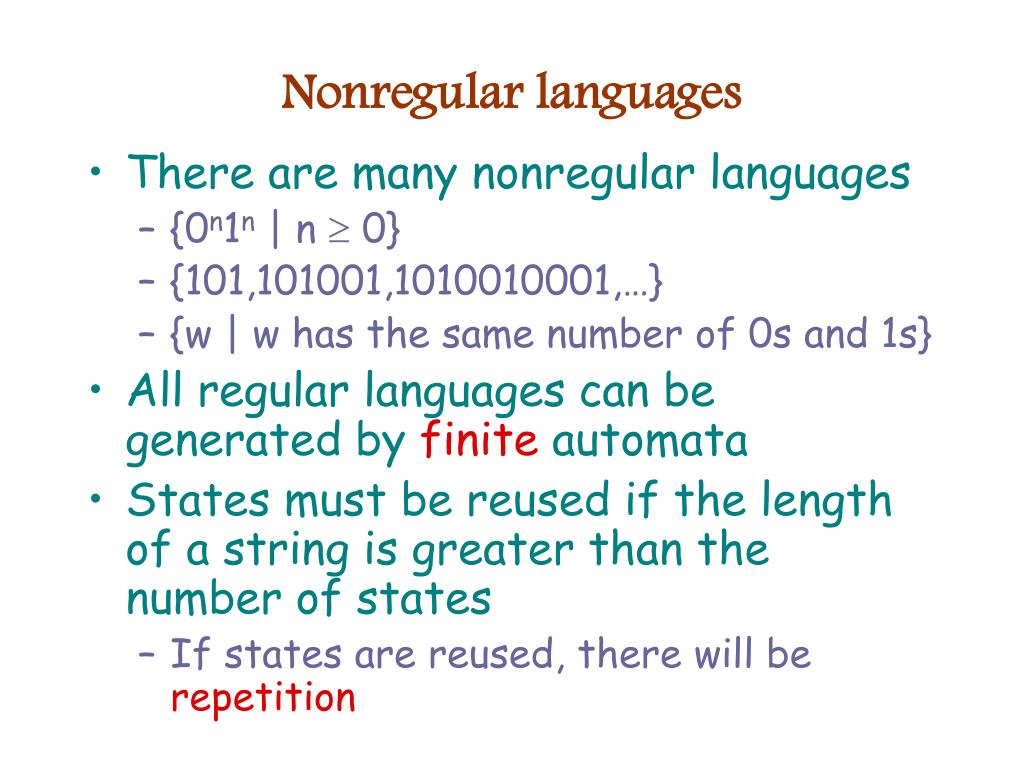 Nonregular languages

• There are many nonregular languages
– $\{0^n1^n \mid n \geq 0\}$
– {101,101001,1010010001,…}
– {w | w has the same number of 0s and 1s}

• All regular languages can be generated by finite automata

• States must be reused if the length of a string is greater than the number of states
– If states are reused, there will be repetition